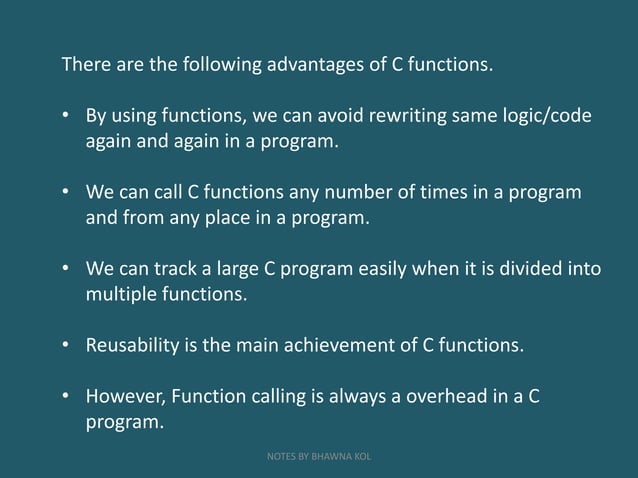 There are the following advantages of C functions.

• By using functions, we can avoid rewriting same logic/code again and again in a program.

• We can call C functions any number of times in a program and from any place in a program.

• We can track a large C program easily when it is divided into multiple functions.

• Reusability is the main achievement of C functions.

• However, Function calling is always a overhead in a C program.

NOTES BY BHAWNA KOL